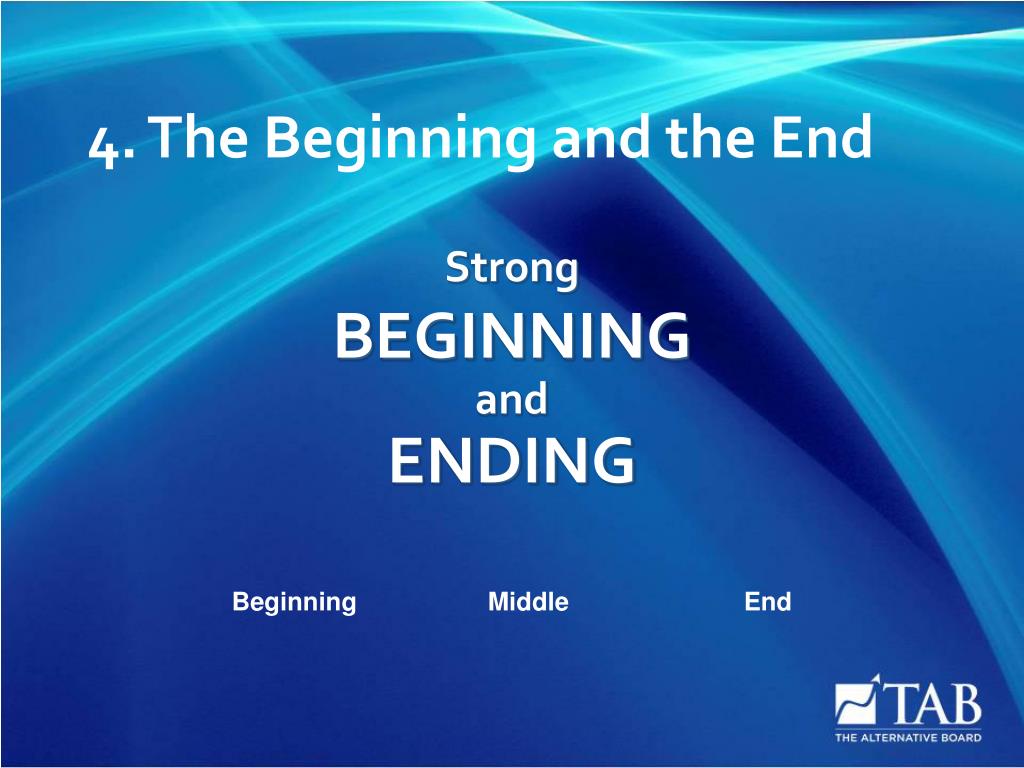 4. The Beginning and the End

Strong
BEGINNING
and
ENDING

Beginning Middle End

TAB
THE ALTERNATIVE BOARD